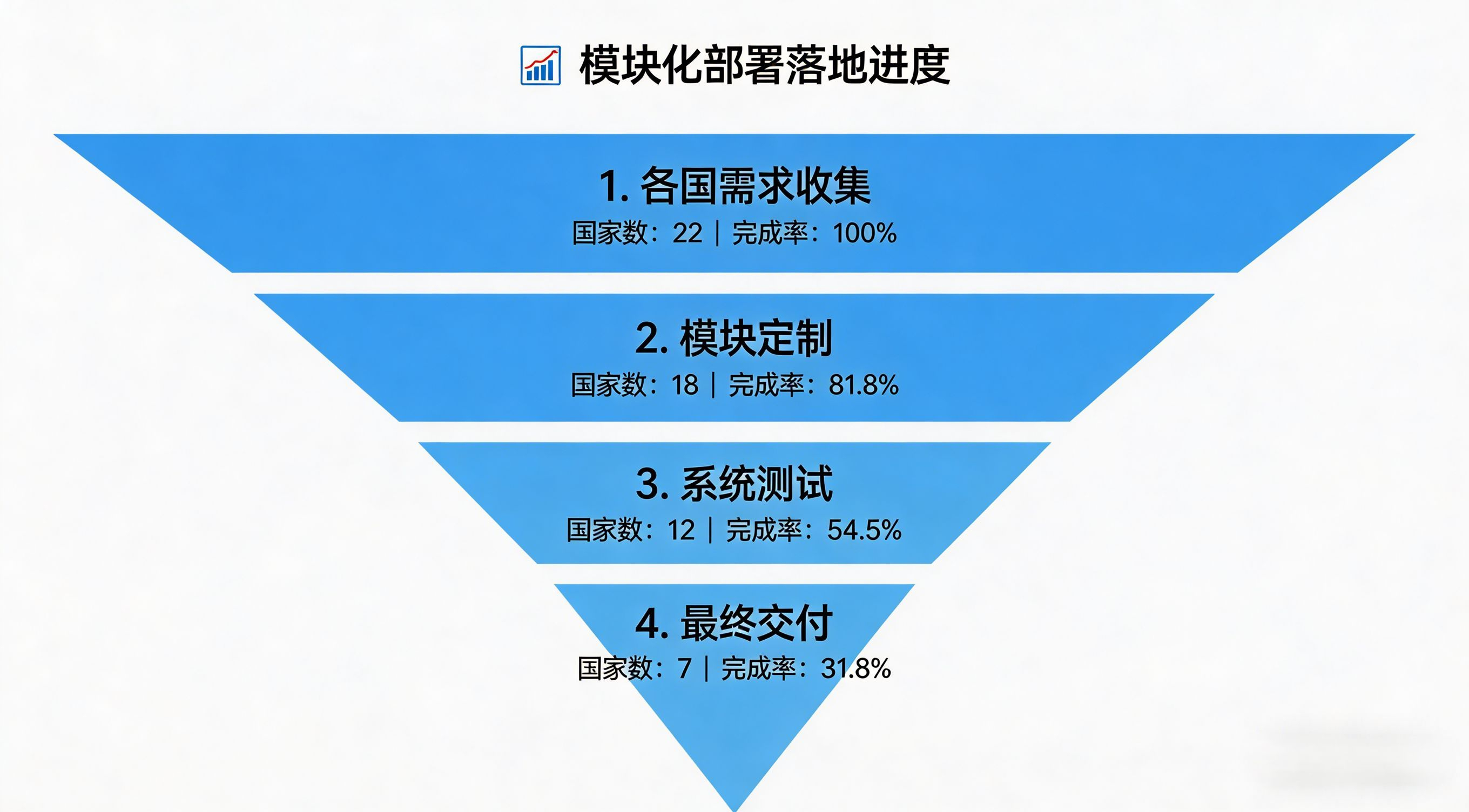 模块化部署落地进度

1. 各国需求收集
国家数：22 | 完成率：100%

2. 模块定制
国家数：18 | 完成率：81.8%

3. 系统测试
国家数：12 | 完成率：54.5%

4. 最终交付
国家数：7 | 完成率：31.8%